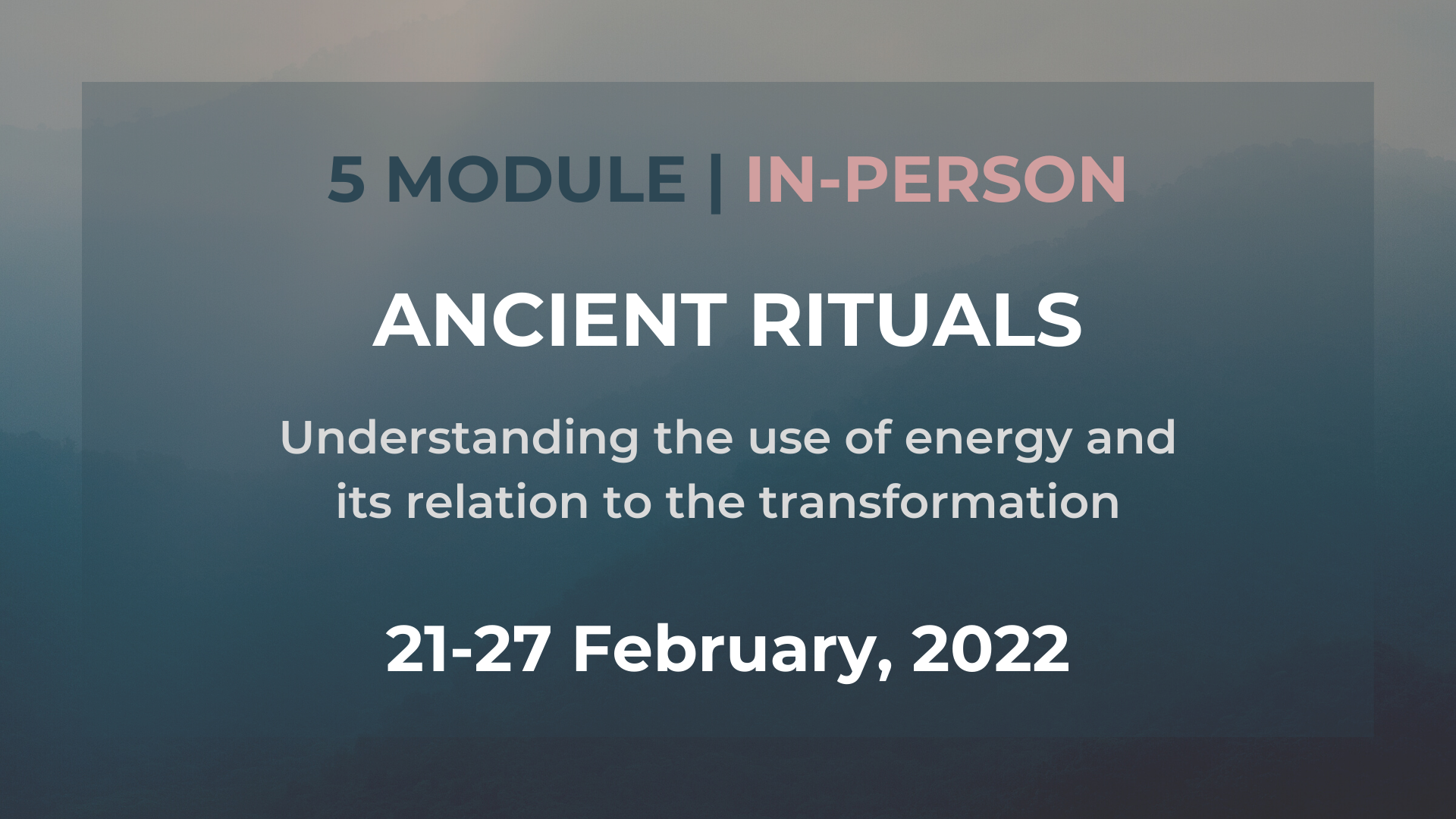 5 MODULE | IN-PERSON

ANCIENT RITUALS

Understanding the use of energy and its relation to the transformation

21-27 February, 2022